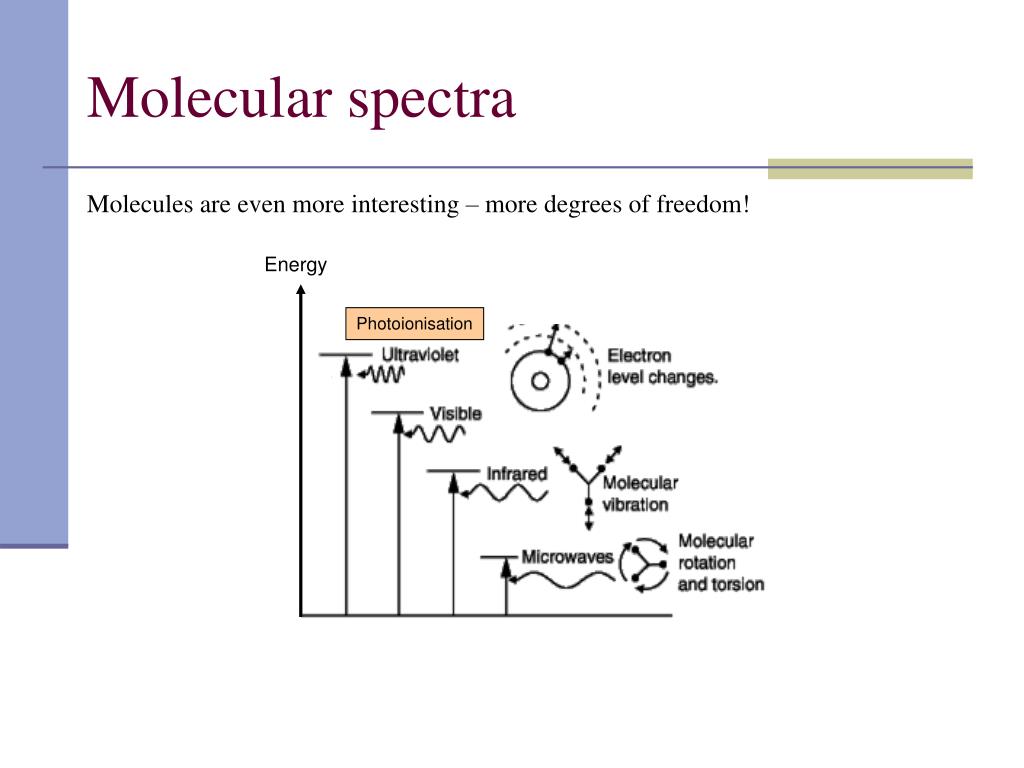 Molecular spectra

Molecules are even more interesting – more degrees of freedom!

Energy

Photoionisation

Ultraviolet

Electron level changes.

Visible

Infrared

Molecular vibration

Microwaves

Molecular rotation and torsion